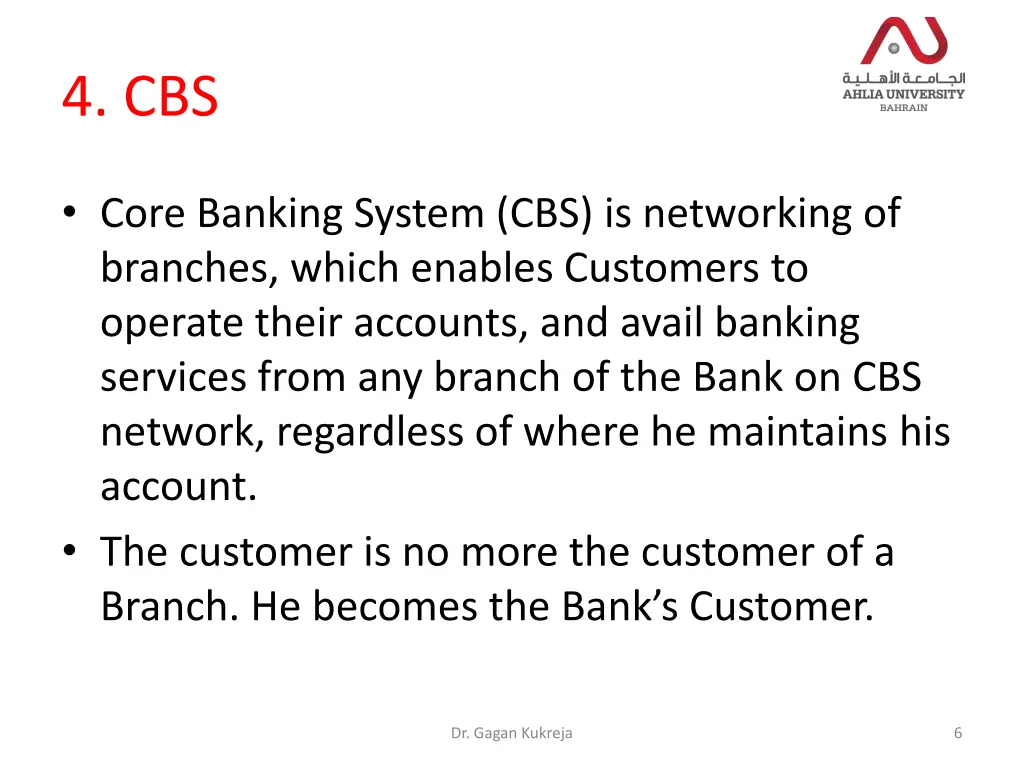 4. CBS

الجامعة الأهلية
AHLIA UNIVERSITY
BAHRAIN

• Core Banking System (CBS) is networking of branches, which enables Customers to operate their accounts, and avail banking services from any branch of the Bank on CBS network, regardless of where he maintains his account.

• The customer is no more the customer of a Branch. He becomes the Bank's Customer.

Dr. Gagan Kukreja

6